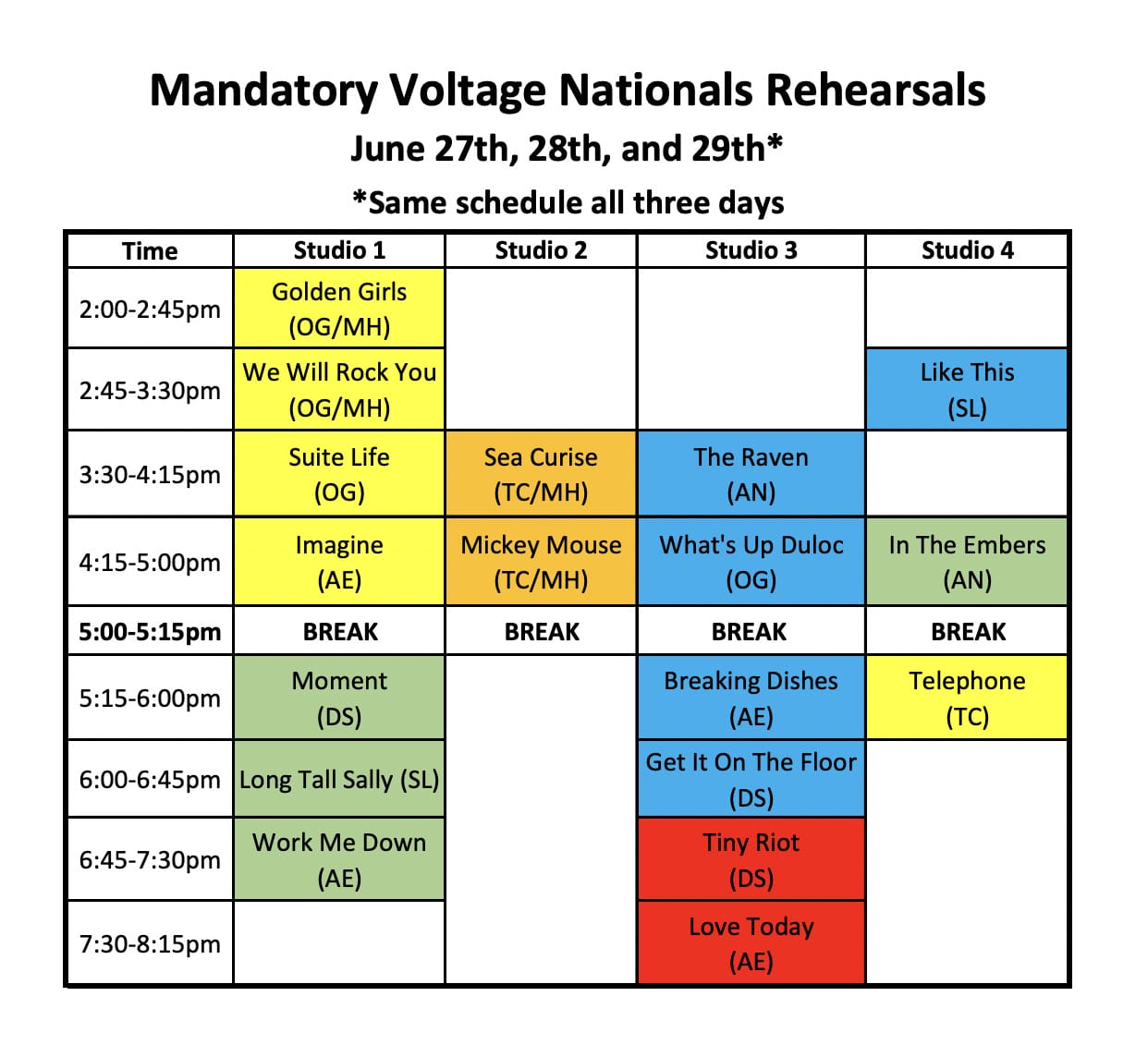 Mandatory Voltage Nationals Rehearsals

June 27th, 28th, and 29th*

*Same schedule all three days

| Time | Studio 1 | Studio 2 | Studio 3 | Studio 4 |
|---|---|---|---|---|
| 2:00-2:45pm | Golden Girls (OG/MH) | | | |
| 2:45-3:30pm | We Will Rock You (OG/MH) | | | Like This (SL) |
| 3:30-4:15pm | Suite Life (OG) | Sea Curise (TC/MH) | The Raven (AN) | |
| 4:15-5:00pm | Imagine (AE) | Mickey Mouse (TC/MH) | What's Up Duloc (OG) | In The Embers (AN) |
| 5:00-5:15pm | BREAK | BREAK | BREAK | BREAK |
| 5:15-6:00pm | Moment (DS) | | Breaking Dishes (AE) | Telephone (TC) |
| 6:00-6:45pm | Long Tall Sally (SL) | | Get It On The Floor (DS) | |
| 6:45-7:30pm | Work Me Down (AE) | | Tiny Riot (DS) | |
| 7:30-8:15pm | | | Love Today (AE) | |